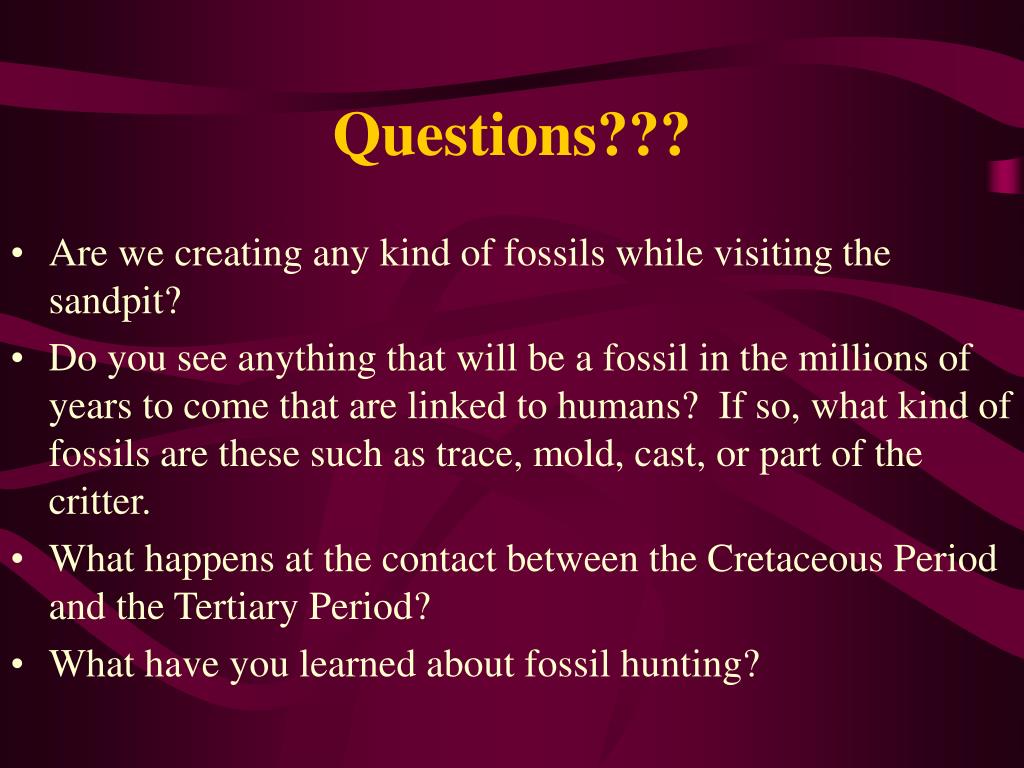 Questions???

• Are we creating any kind of fossils while visiting the sandpit?
• Do you see anything that will be a fossil in the millions of years to come that are linked to humans? If so, what kind of fossils are these such as trace, mold, cast, or part of the critter.
• What happens at the contact between the Cretaceous Period and the Tertiary Period?
• What have you learned about fossil hunting?